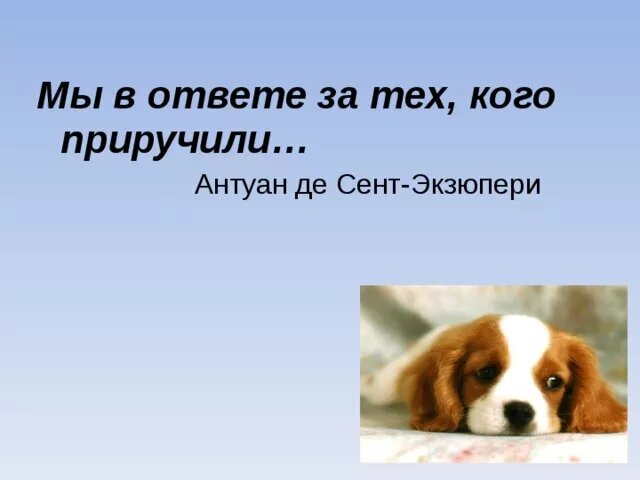 Мы в ответе за тех, кого приручили…

Антуан де Сент-Экзюпери